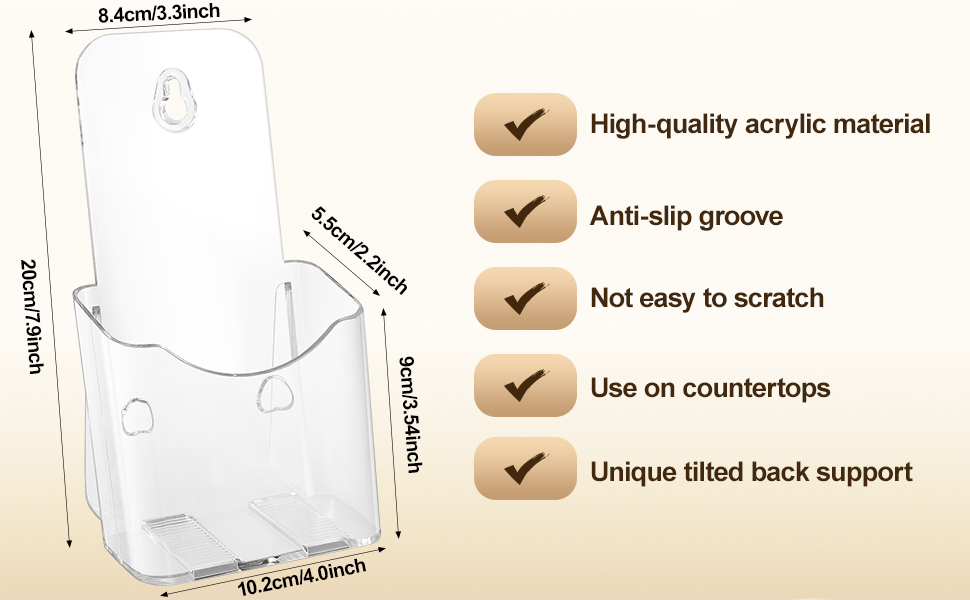 8.4cm/3.3inch

20cm/7.9inch

5.5cm/2.2inch

9cm/3.54inch

10.2cm/4.0inch

High-quality acrylic material

Anti-slip groove

Not easy to scratch

Use on countertops

Unique tilted back support